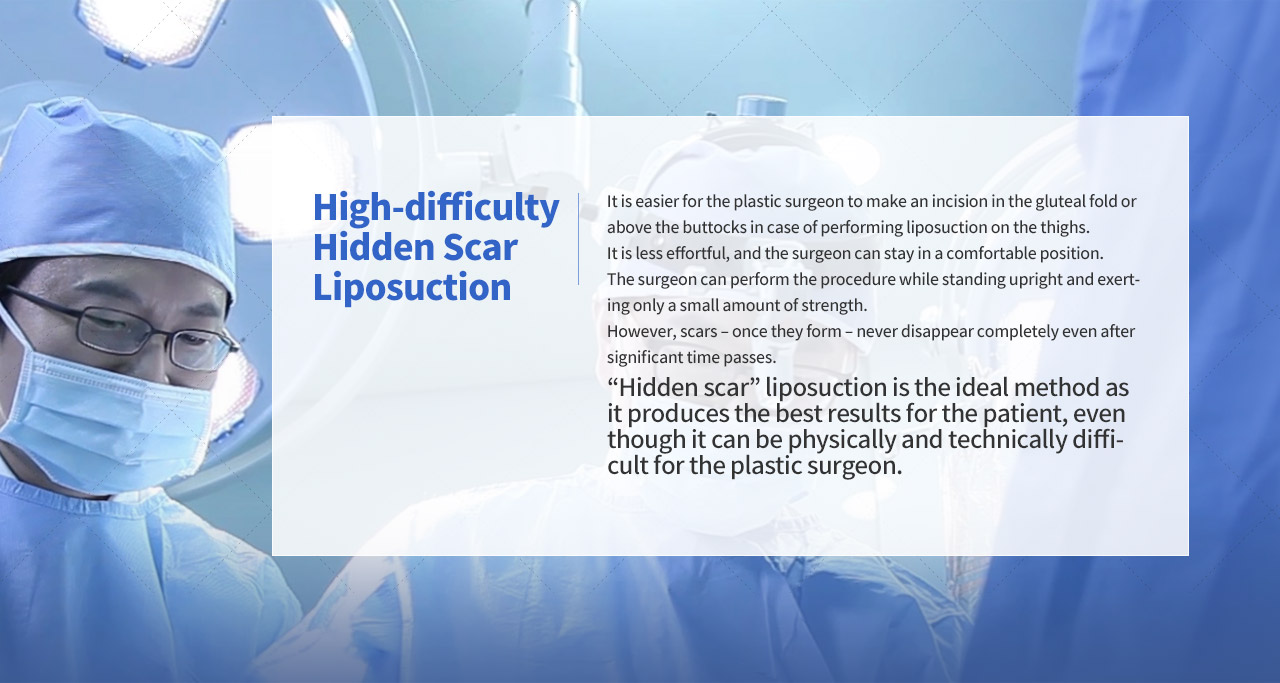 High-difficulty Hidden Scar Liposuction

It is easier for the plastic surgeon to make an incision in the gluteal fold or above the buttocks in case of performing liposuction on the thighs.
It is less effortful, and the surgeon can stay in a comfortable position.
The surgeon can perform the procedure while standing upright and exerting only a small amount of strength.
However, scars – once they form – never disappear completely even after significant time passes.

“Hidden scar” liposuction is the ideal method as it produces the best results for the patient, even though it can be physically and technically difficult for the plastic surgeon.